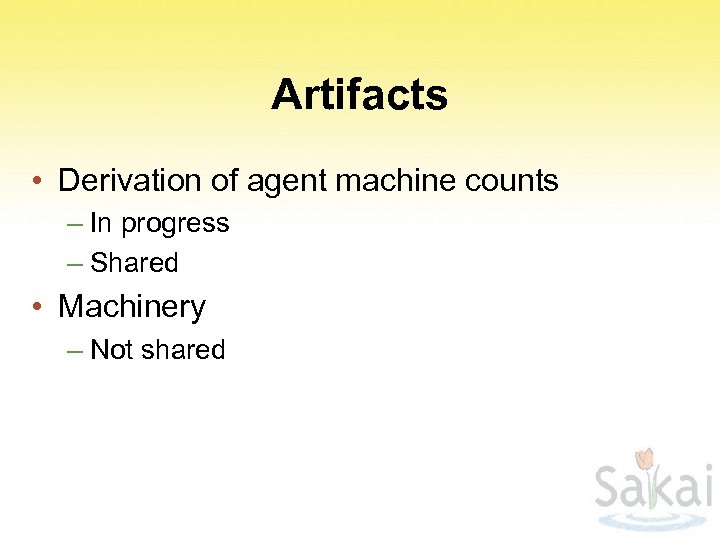 Artifacts

• Derivation of agent machine counts
 – In progress
 – Shared
• Machinery
 – Not shared

Sakai